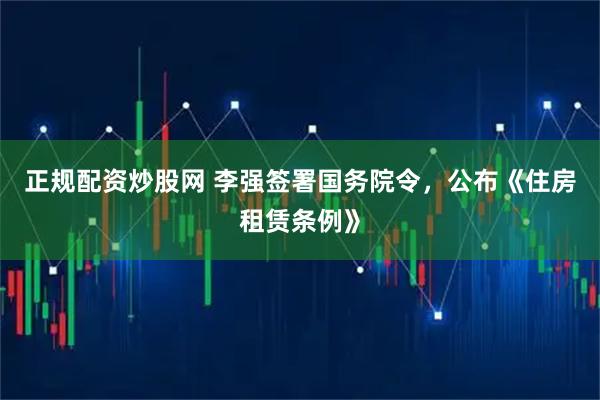 正规配资炒股网 李强签署国务院令，公布《住房租赁条例》